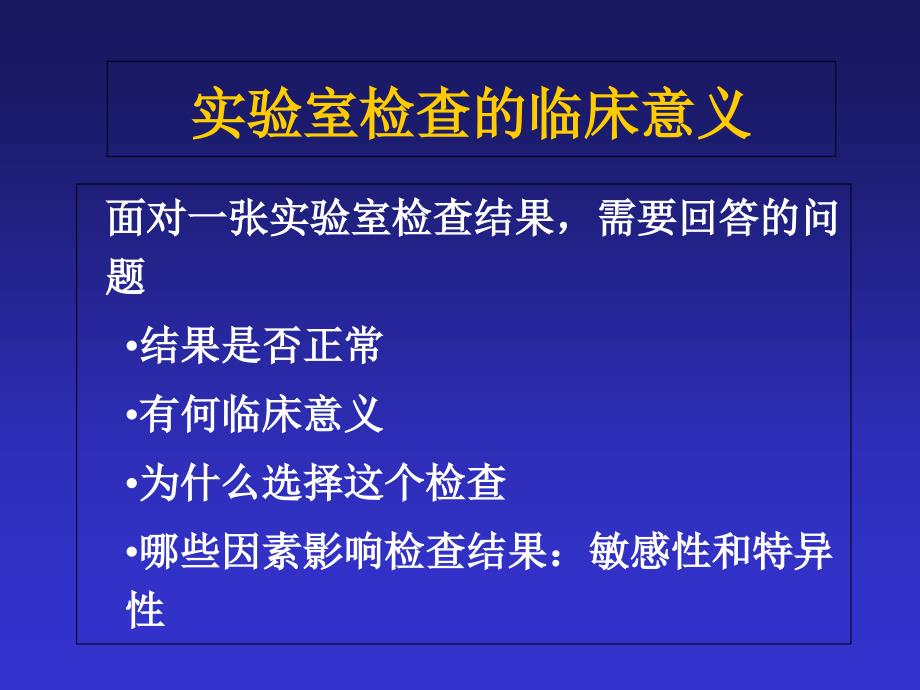 实验室检查的临床意义

面对一张实验室检查结果，需要回答的问题

•结果是否正常

•有何临床意义

•为什么选择这个检查

•哪些因素影响检查结果：敏感性和特异性